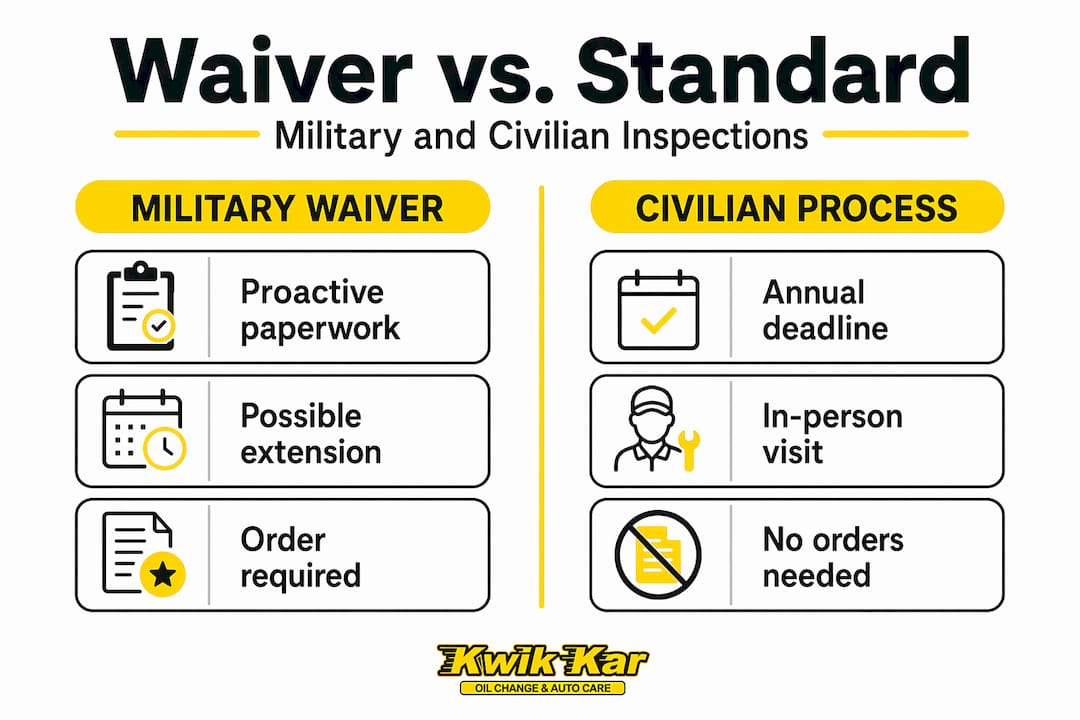 Waiver vs. Standard

Military and Civilian Inspections

MILITARY WAIVER

Proactive paperwork

Possible extension

Order required

CIVILIAN PROCESS

Annual deadline

In-person visit

No orders needed

Kwik Kar
OIL CHANGE & AUTO CARE